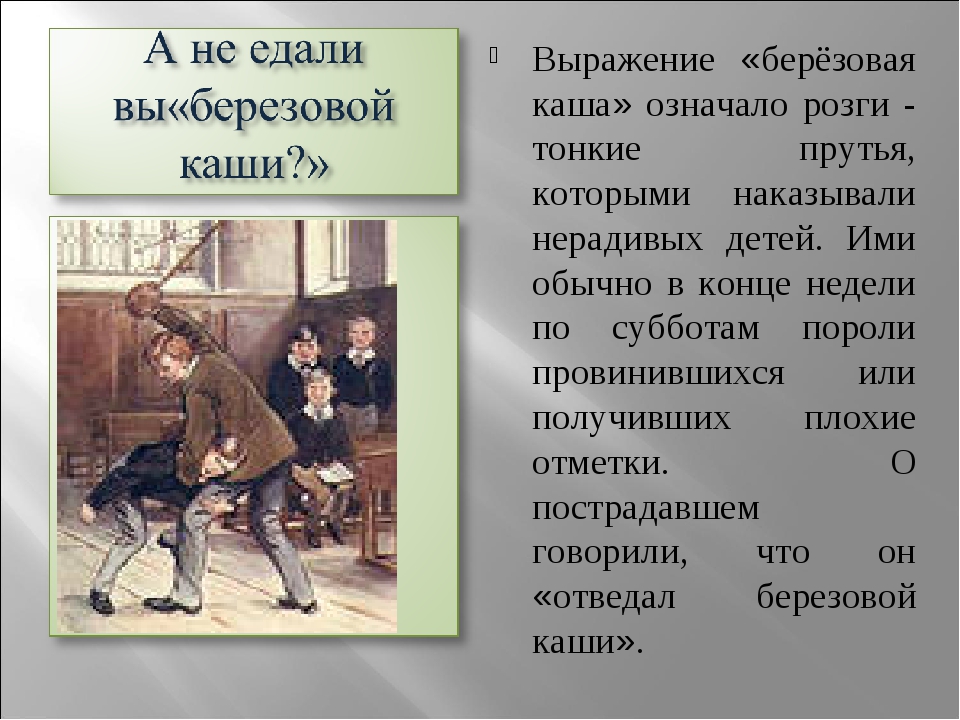 А не едали вы«березовой каши?»

Выражение «берёзовая каша» означало розги - тонкие прутья, которыми наказывали нерадивых детей. Ими обычно в конце недели по субботам пороли провинившихся или получивших плохие отметки. О пострадавшем говорили, что он «отведал березовой каши».